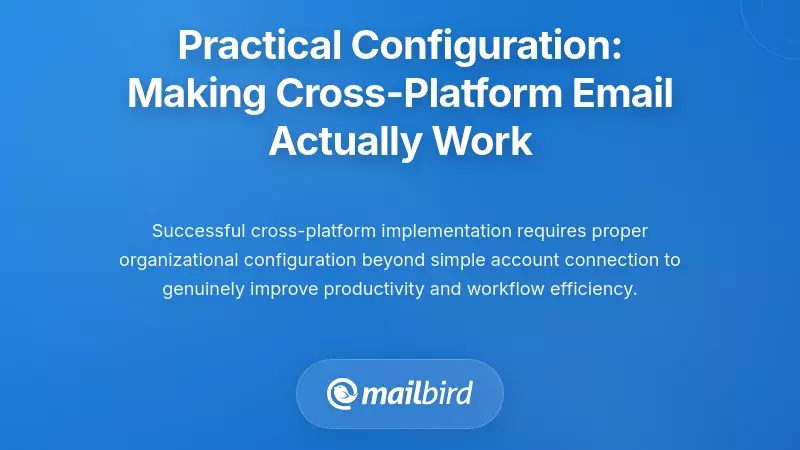 Practical Configuration: Making Cross-Platform Email Actually Work

Successful cross-platform implementation requires proper organizational configuration beyond simple account connection to genuinely improve productivity and workflow efficiency.

mailbird